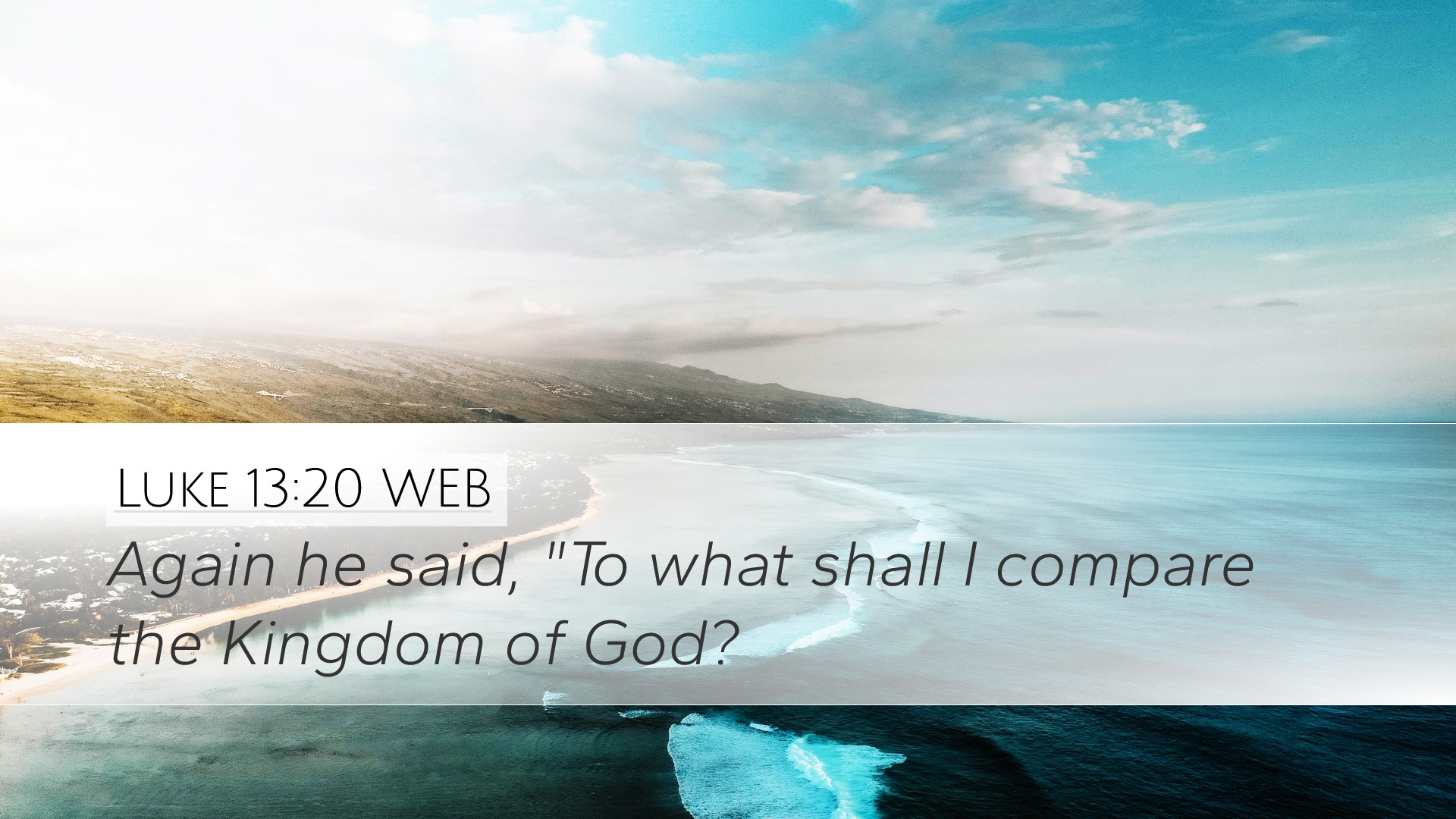 Luke 13:20 WEB

Again he said, "To what shall I compare the Kingdom of God?